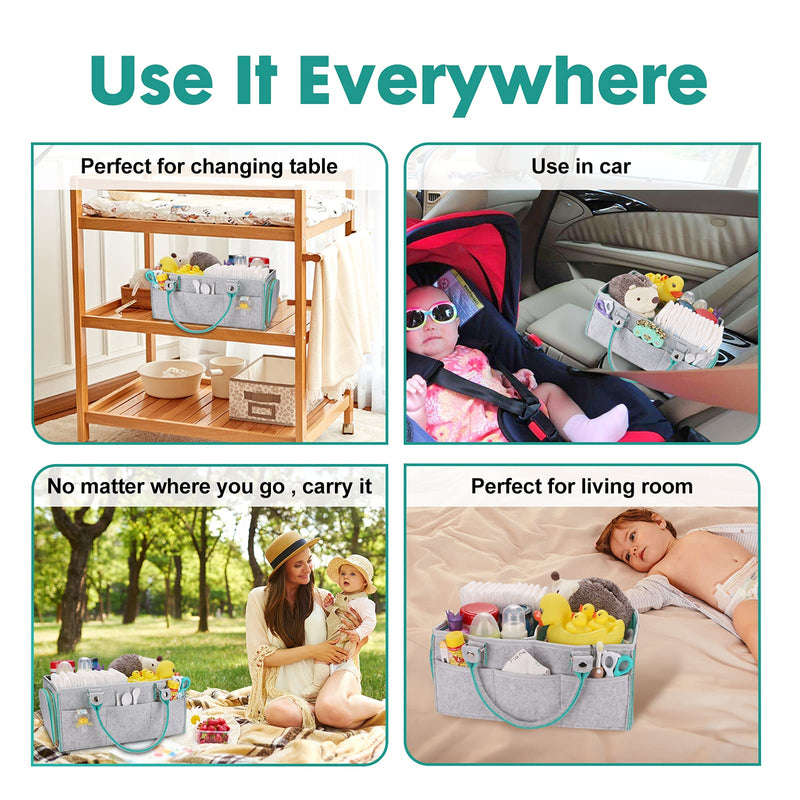 Use It Everywhere

Perfect for changing table

Use in car

No matter where you go , carry it

Perfect for living room